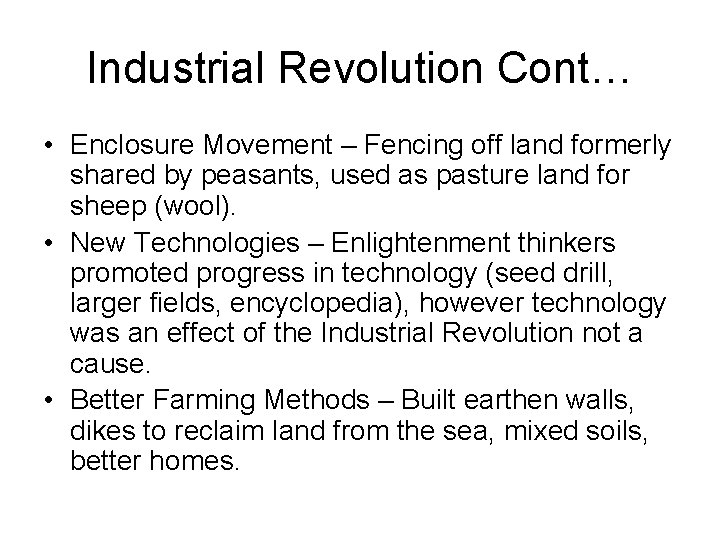 Industrial Revolution Cont…

• Enclosure Movement – Fencing off land formerly shared by peasants, used as pasture land for sheep (wool).
• New Technologies – Enlightenment thinkers promoted progress in technology (seed drill, larger fields, encyclopedia), however technology was an effect of the Industrial Revolution not a cause.
• Better Farming Methods – Built earthen walls, dikes to reclaim land from the sea, mixed soils, better homes.